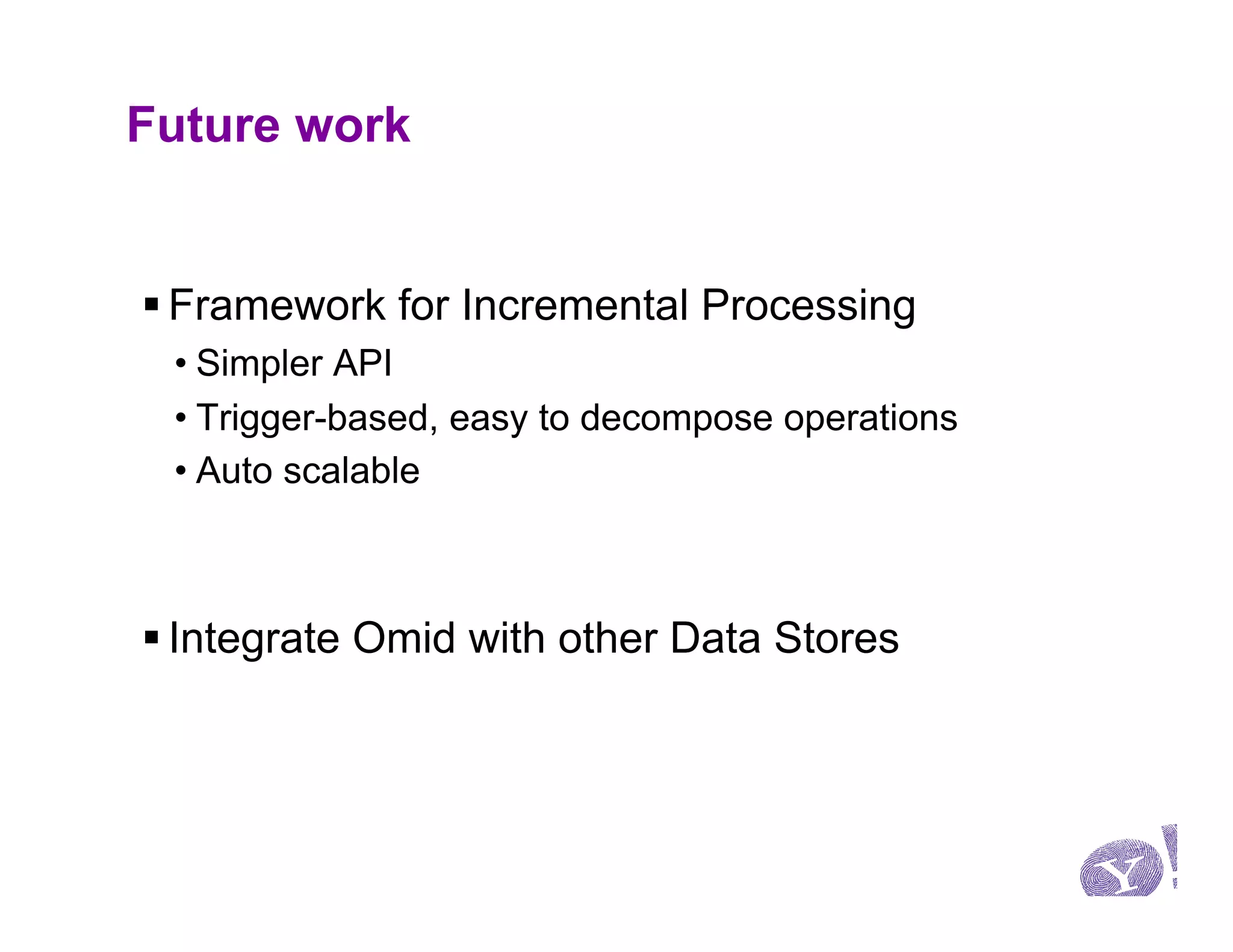 Future work

▪ Framework for Incremental Processing
• Simpler API
• Trigger-based, easy to decompose operations
• Auto scalable

▪ Integrate Omid with other Data Stores

Y!